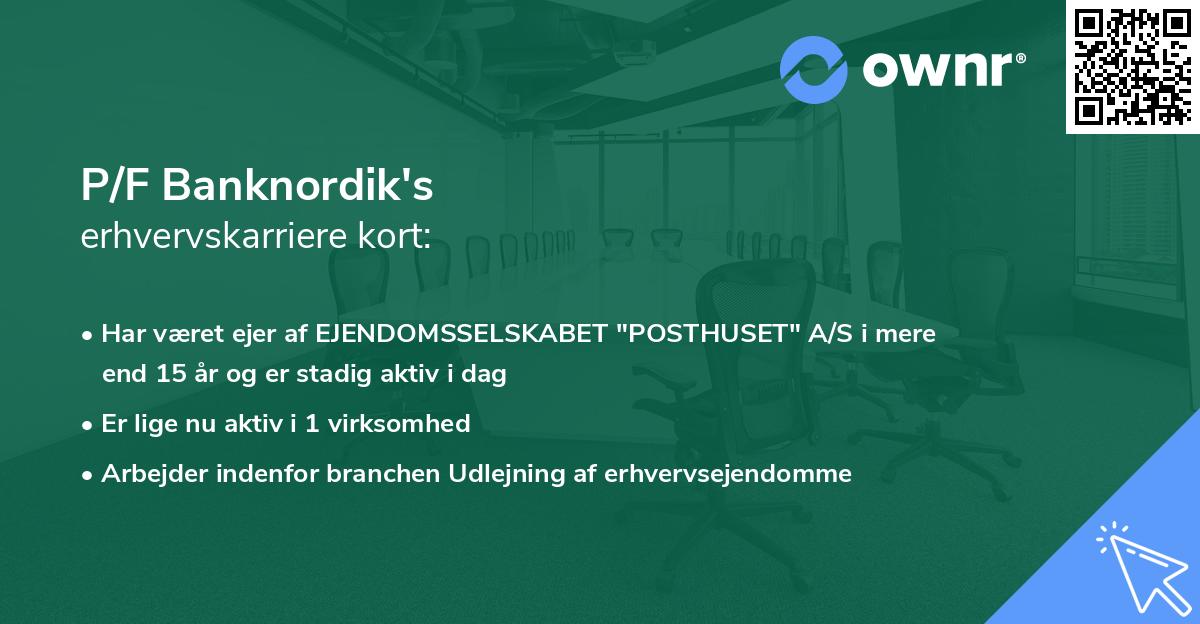 ownr®

P/F Banknordik's
erhvervskarriere kort:

• Har været ejer af EJENDOMSSELSKABET "POSTHUSET" A/S i mere end 15 år og er stadig aktiv i dag

• Er lige nu aktiv i 1 virksomhed

• Arbejder indenfor branchen Udlejning af erhvervsejendomme